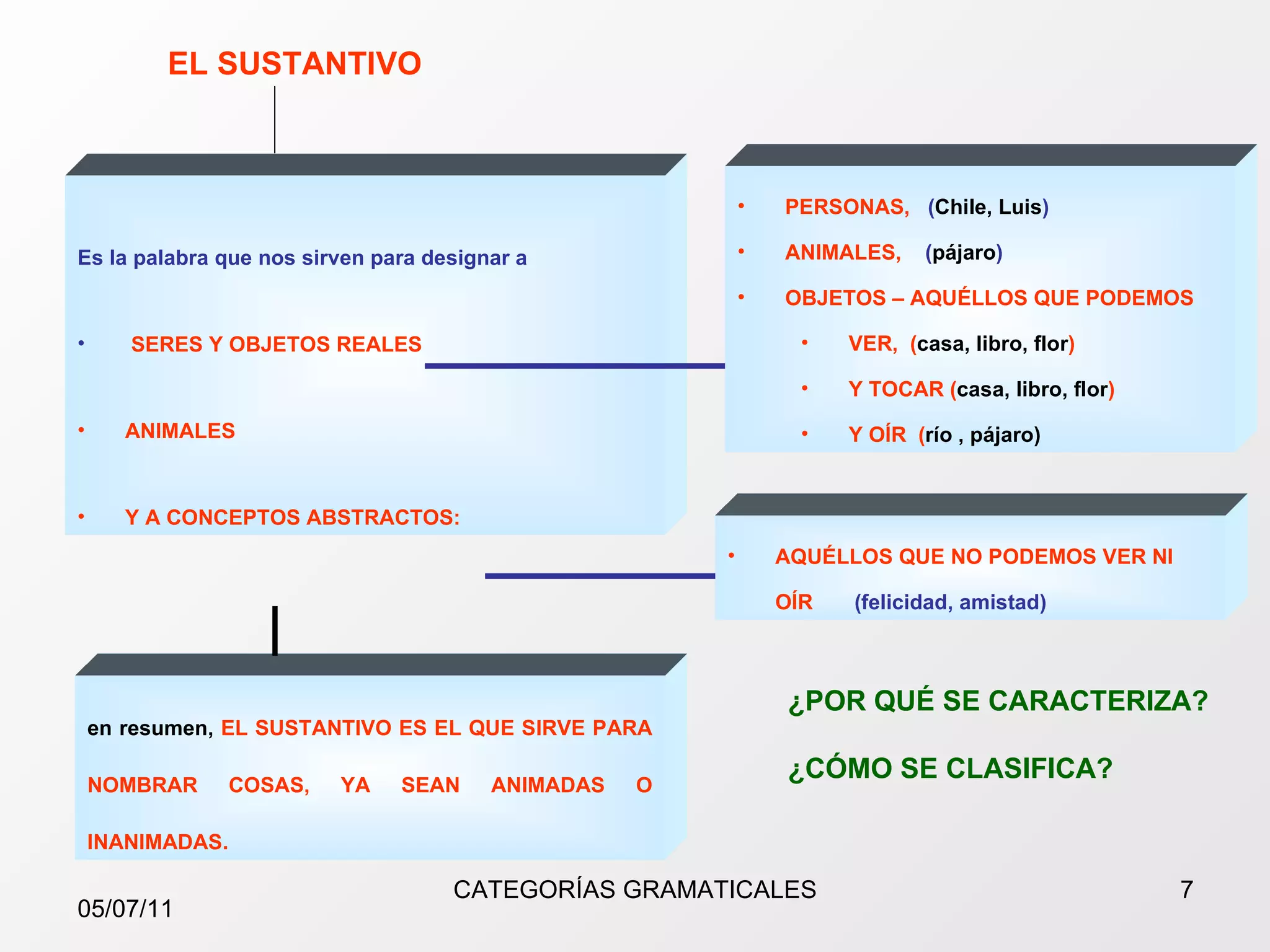 EL SUSTANTIVO

Es la palabra que nos sirven para designar a

• SERES Y OBJETOS REALES

• ANIMALES

• Y A CONCEPTOS ABSTRACTOS:

• PERSONAS, (Chile, Luis)
• ANIMALES, (pájaro)
• OBJETOS – AQUÉLLOS QUE PODEMOS
  • VER, (casa, libro, flor)
  • Y TOCAR (casa, libro, flor)
  • Y OÍR (río , pájaro)

• AQUÉLLOS QUE NO PODEMOS VER NI OÍR (felicidad, amistad)

en resumen, EL SUSTANTIVO ES EL QUE SIRVE PARA NOMBRAR COSAS, YA SEAN ANIMADAS O INANIMADAS.

¿POR QUÉ SE CARACTERIZA?

¿CÓMO SE CLASIFICA?

05/07/11

CATEGORÍAS GRAMATICALES

7